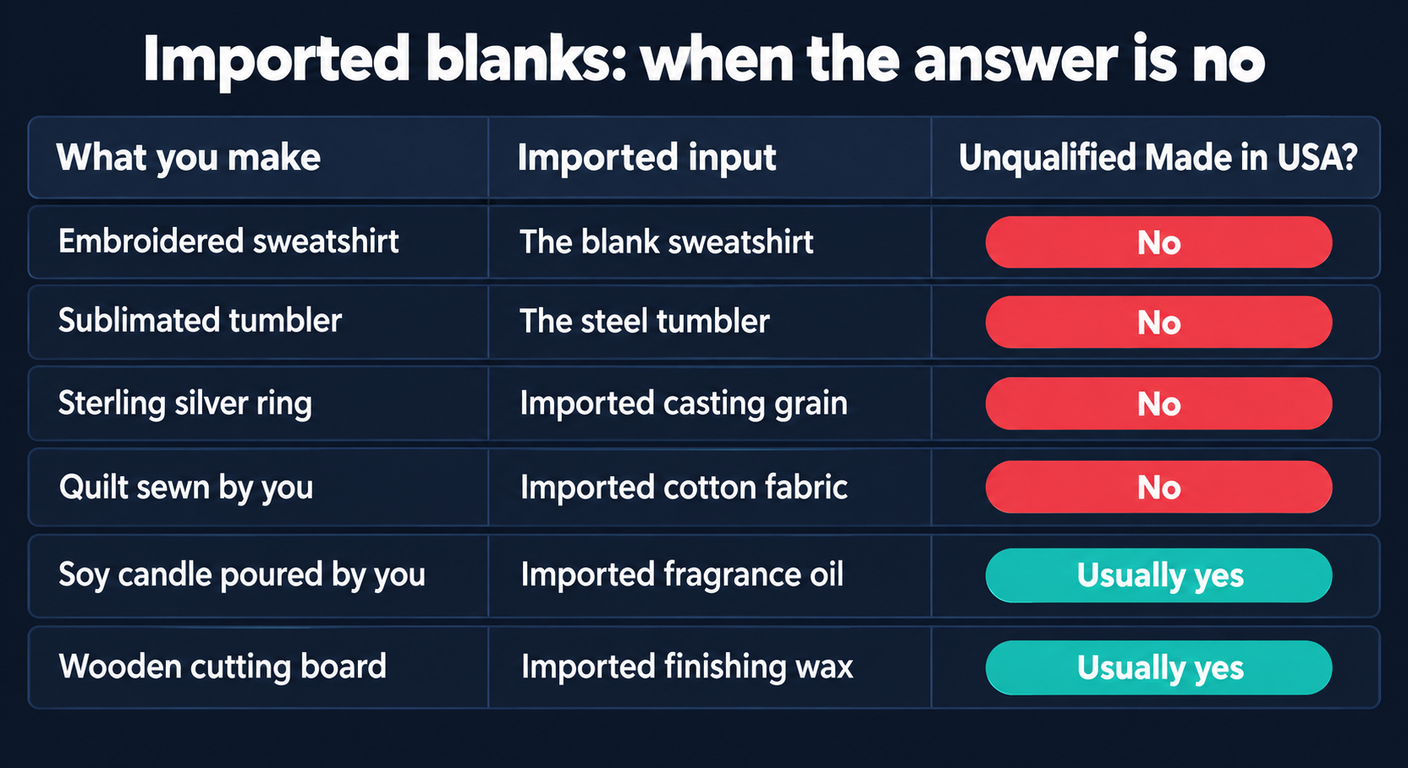 Imported blanks: when the answer is no

| What you make | Imported input | Unqualified Made in USA? |
|---|---|---|
| Embroidered sweatshirt | The blank sweatshirt | No |
| Sublimated tumbler | The steel tumbler | No |
| Sterling silver ring | Imported casting grain | No |
| Quilt sewn by you | Imported cotton fabric | No |
| Soy candle poured by you | Imported fragrance oil | Usually yes |
| Wooden cutting board | Imported finishing wax | Usually yes |